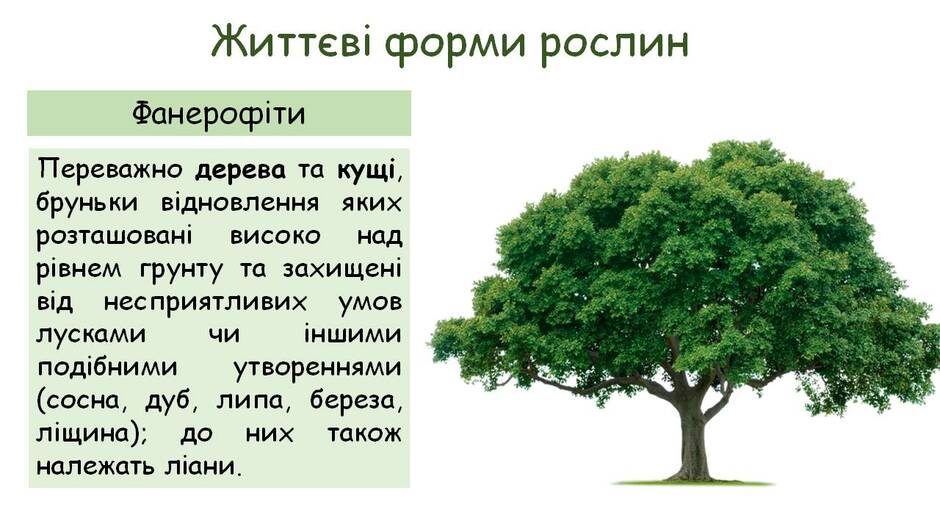 Життєві форми рослин

Фанерофіти

Переважно дерева та кущі, бруньки відновлення яких розташовані високо над рівнем грунту та захищені від несприятливих умов лусками чи іншими подібними утвореннями (сосна, дуб, липа, береза, ліщина); до них також належать ліани.